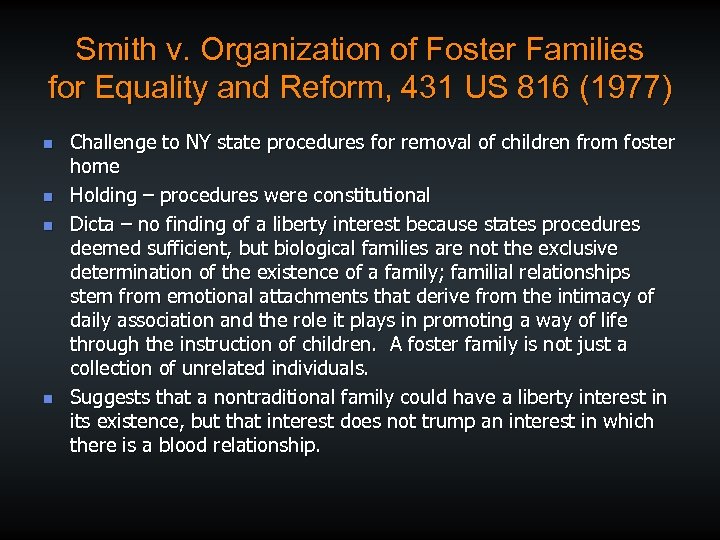 Smith v. Organization of Foster Families for Equality and Reform, 431 US 816 (1977)

- Challenge to NY state procedures for removal of children from foster home
- Holding – procedures were constitutional
- Dicta – no finding of a liberty interest because states procedures deemed sufficient, but biological families are not the exclusive determination of the existence of a family; familial relationships stem from emotional attachments that derive from the intimacy of daily association and the role it plays in promoting a way of life through the instruction of children. A foster family is not just a collection of unrelated individuals.
- Suggests that a nontraditional family could have a liberty interest in its existence, but that interest does not trump an interest in which there is a blood relationship.